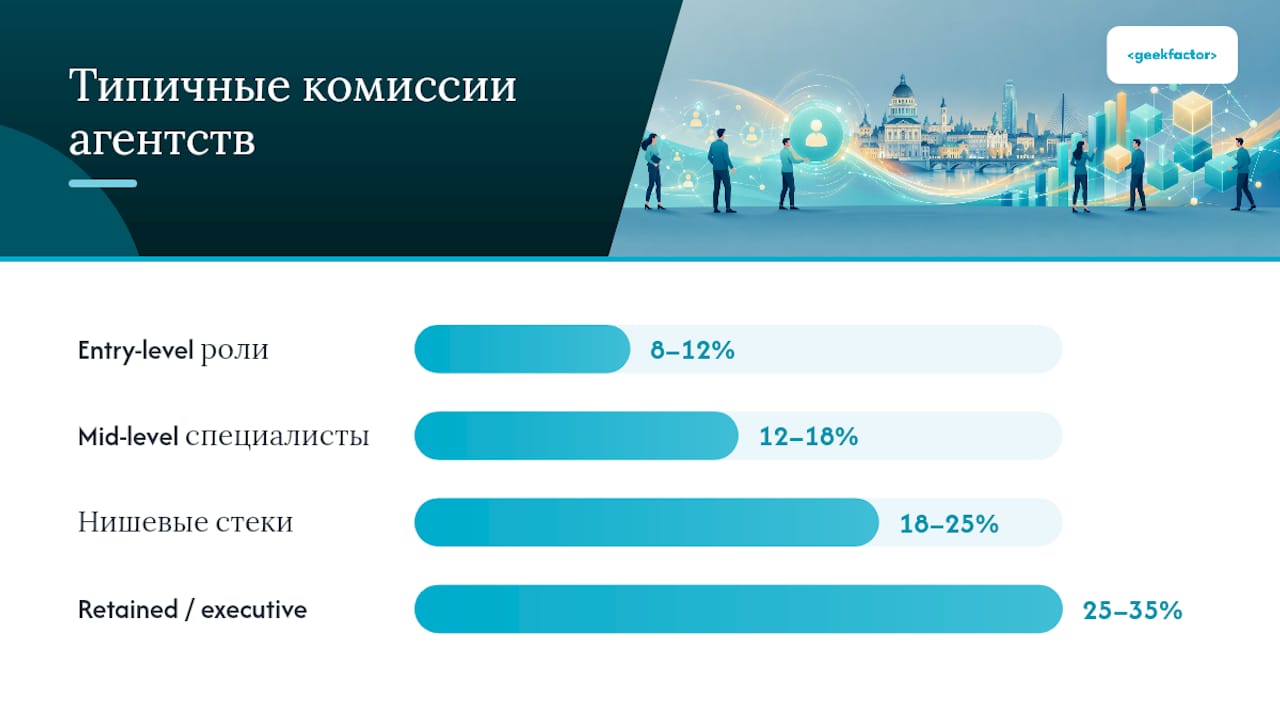 Типичные комиссии агентств

<geekfactor>

Entry-level роли

8–12%

Mid-level специалисты

12–18%

Нишевые стеки

18–25%

Retained / executive

25–35%